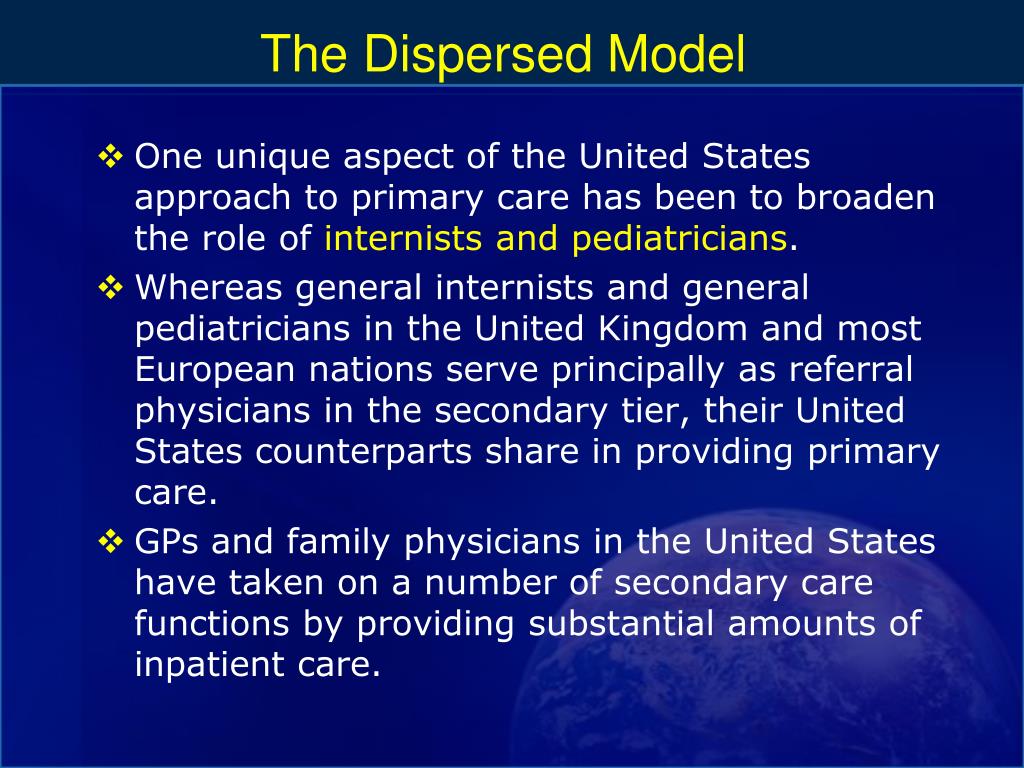 The Dispersed Model

❖ One unique aspect of the United States approach to primary care has been to broaden the role of internists and pediatricians.

❖ Whereas general internists and general pediatricians in the United Kingdom and most European nations serve principally as referral physicians in the secondary tier, their United States counterparts share in providing primary care.

❖ GPs and family physicians in the United States have taken on a number of secondary care functions by providing substantial amounts of inpatient care.